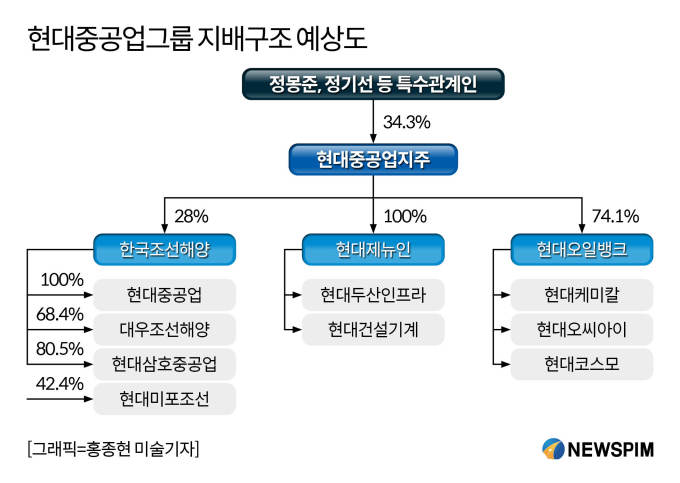 현대중공업그룹 지배구조 예상도

정몽준, 정기선 등 특수관계인

34.3%

현대중공업지주

28%

100%

74.1%

한국조선해양

100%
현대중공업

68.4%
대우조선해양

80.5%
현대삼호중공업

42.4%
현대미포조선

현대제뉴인

현대두산인프라

현대건설기계

현대오일뱅크

현대케미칼

현대오씨아이

현대코스모

[그래픽=홍종현 미술기자]

NEWSPIM